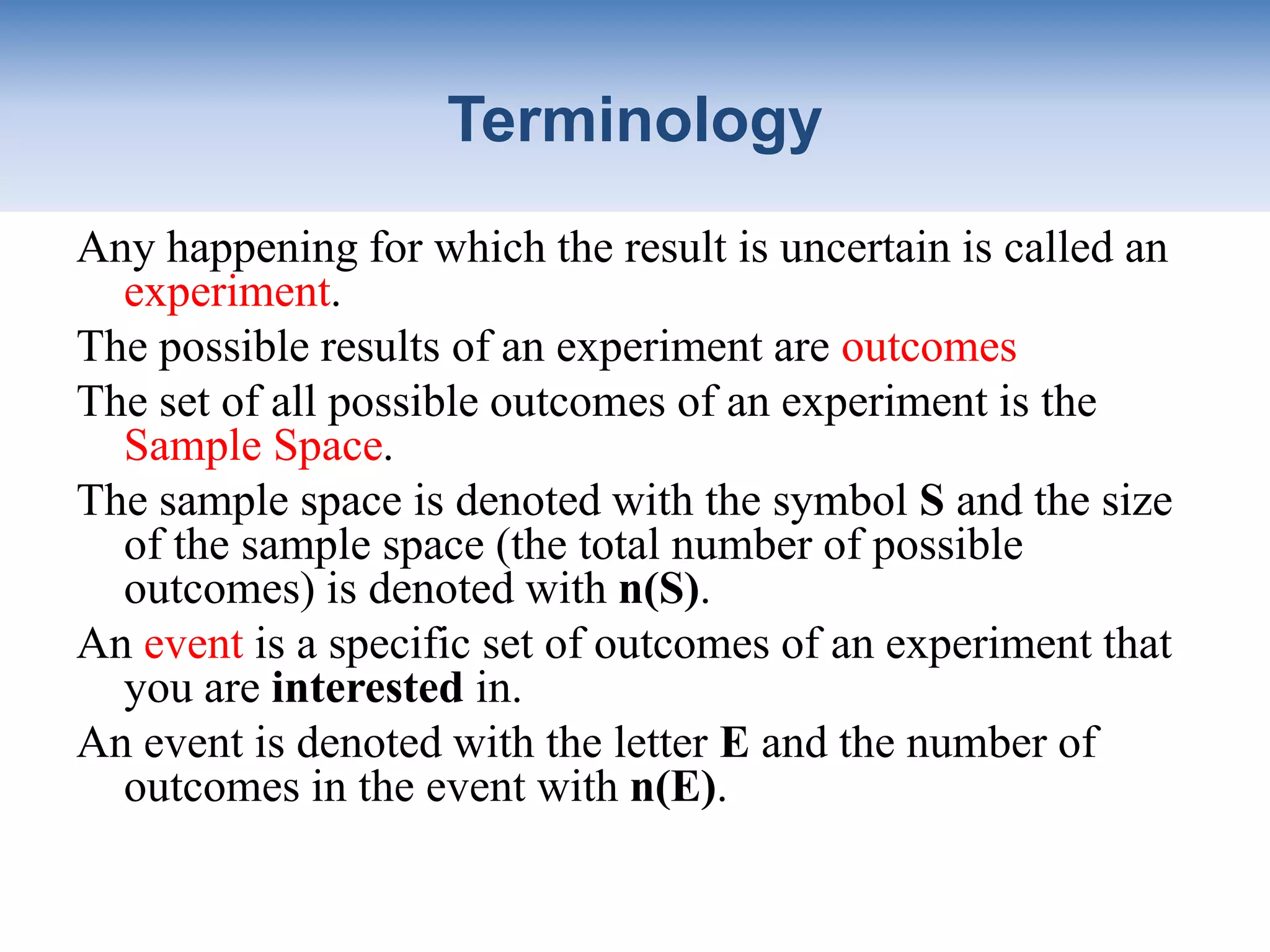 Terminology

Any happening for which the result is uncertain is called an experiment.

The possible results of an experiment are outcomes

The set of all possible outcomes of an experiment is the Sample Space.

The sample space is denoted with the symbol S and the size of the sample space (the total number of possible outcomes) is denoted with n(S).

An event is a specific set of outcomes of an experiment that you are interested in.

An event is denoted with the letter E and the number of outcomes in the event with n(E).